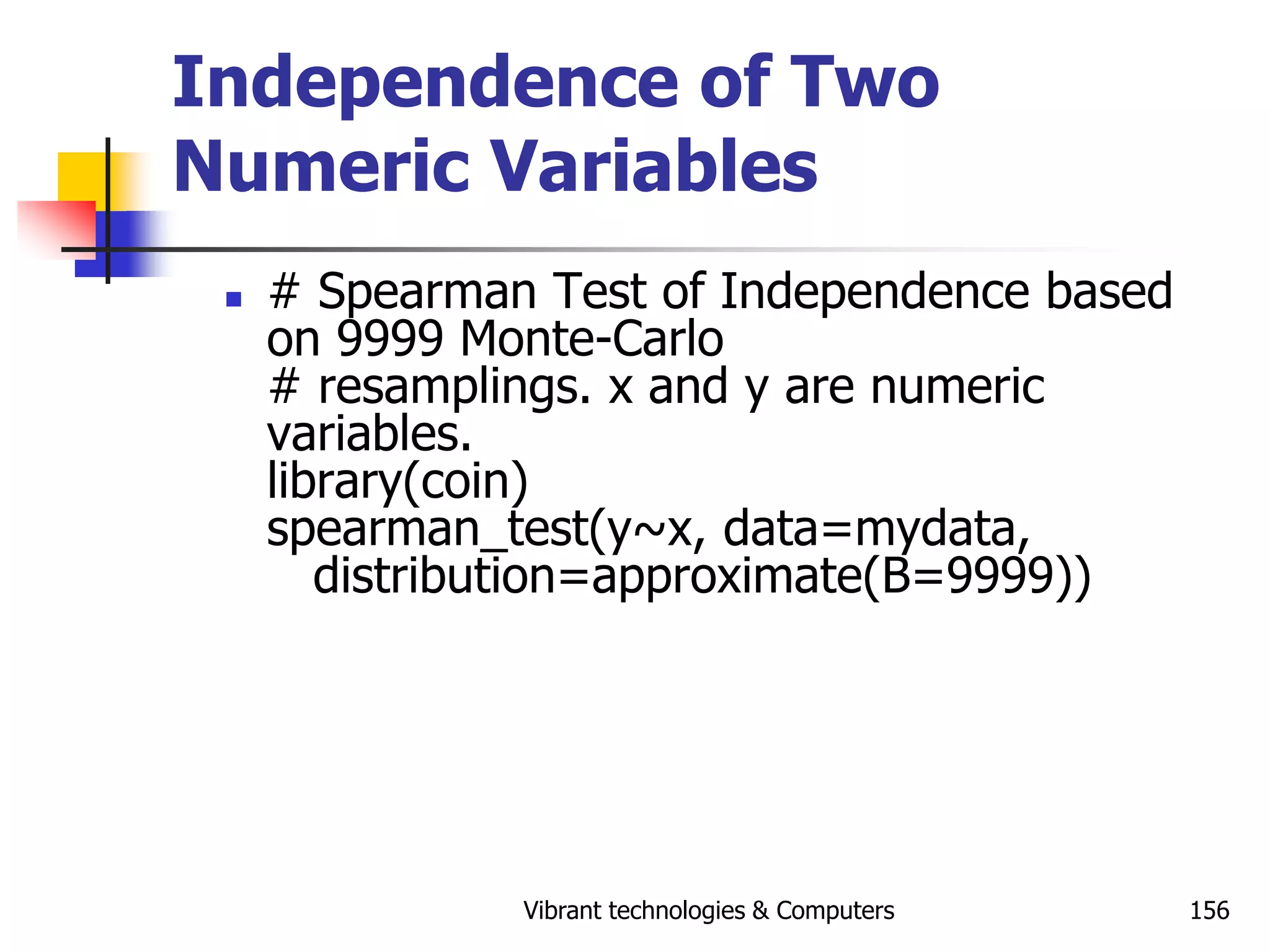 Independence of Two Numeric Variables

# Spearman Test of Independence based on 9999 Monte-Carlo
# resamplings. x and y are numeric variables.
library(coin)
spearman_test(y~x, data=mydata, distribution=approximate(B=9999))

Vibrant technologies & Computers

156